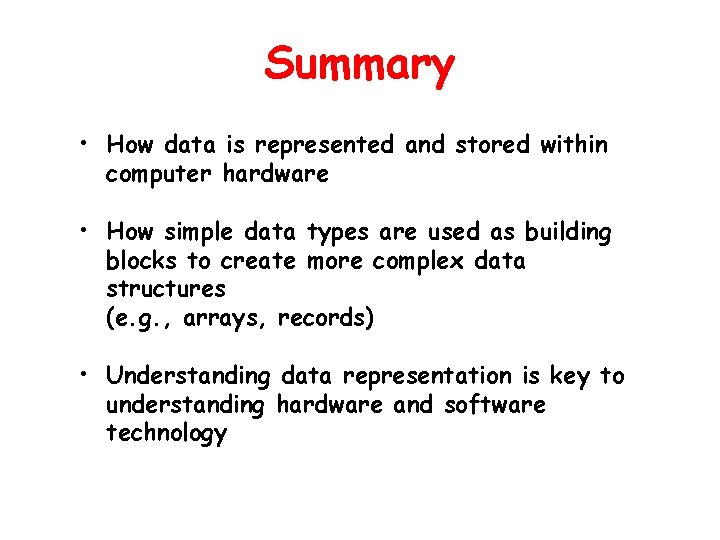 Summary

• How data is represented and stored within computer hardware

• How simple data types are used as building blocks to create more complex data structures
(e.g., arrays, records)

• Understanding data representation is key to understanding hardware and software technology